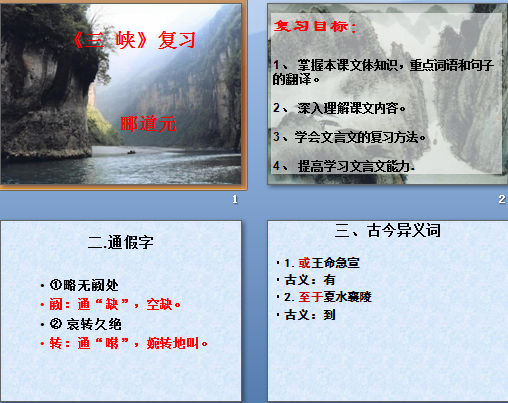 《三 峡》复习

郦道元

1

复习目标：

1、 掌握本课文体知识，重点词语和句子的翻译。

2、 深入理解课文内容。

3、学会文言文的复习方法。

4、 提高学习文言文能力.

2

二.通假字

• ①略无阙处
• 阙：通“缺”，空缺。
• ② 哀转久绝
• 转：通“啭”，婉转地叫。

三、古今异义词

• 1. 或王命急宣
• 古义：有
• 2. 至于夏水襄陵
• 古义：到